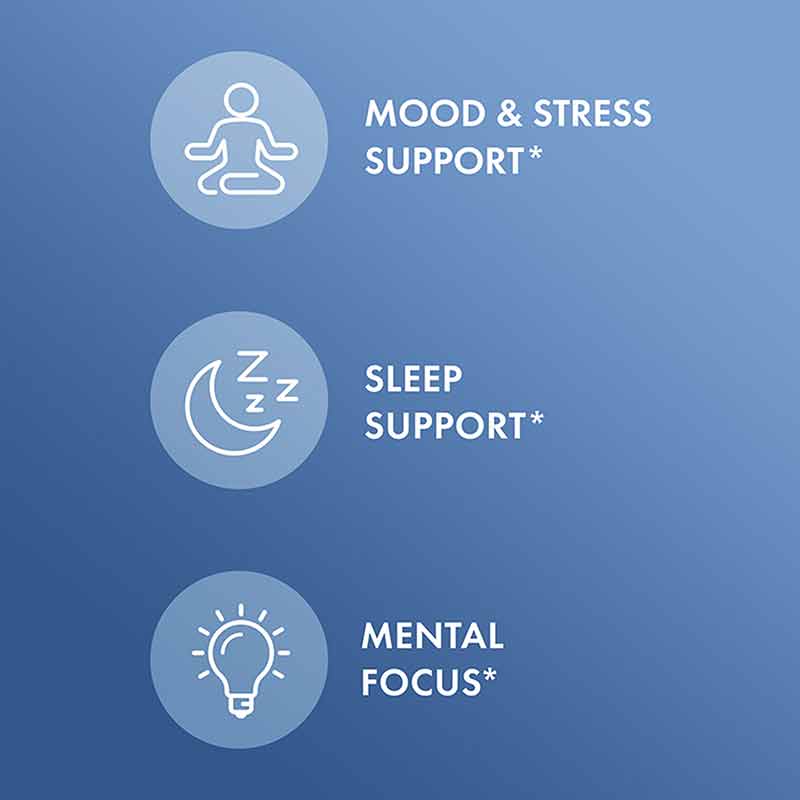 MOOD & STRESS SUPPORT*

Z Z Z

SLEEP SUPPORT*

MENTAL FOCUS*